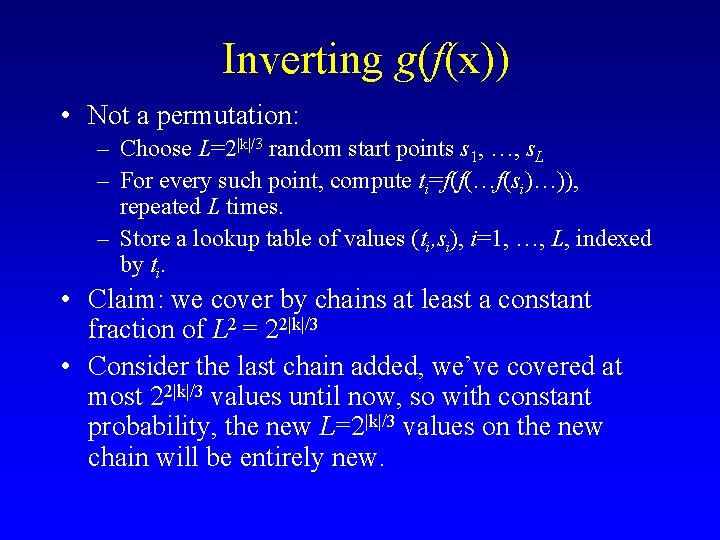 Inverting $g(f(x))$

• Not a permutation:
  – Choose $L=2^{|k|/3}$ random start points $s_1, \ldots, s_L$
  – For every such point, compute $t_i=f(f(\ldots f(s_i)\ldots))$, repeated $L$ times.
  – Store a lookup table of values $(t_i,s_i)$, $i=1, \ldots, L$, indexed by $t_i$.

• Claim: we cover by chains at least a constant fraction of $L^2 = 2^{2|k|/3}$

• Consider the last chain added, we've covered at most $2^{2|k|/3}$ values until now, so with constant probability, the new $L=2^{|k|/3}$ values on the new chain will be entirely new.